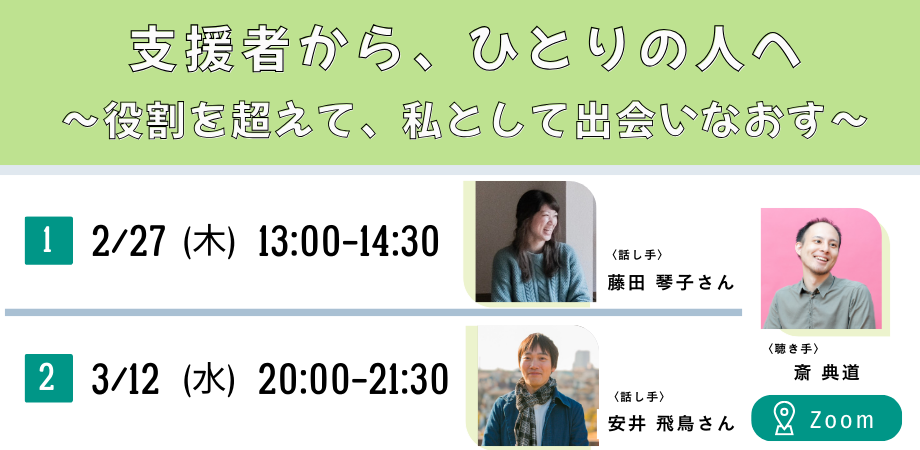 支援者から、ひとりの人へ
〜役割を超えて、私として出会いなおす〜

1 2/27 (木) 13:00-14:30

〈話し手〉
藤田 琴子さん

2 3/12 (水) 20:00-21:30

〈話し手〉
安井 飛鳥さん

〈聴き手〉
斎 典道

Zoom